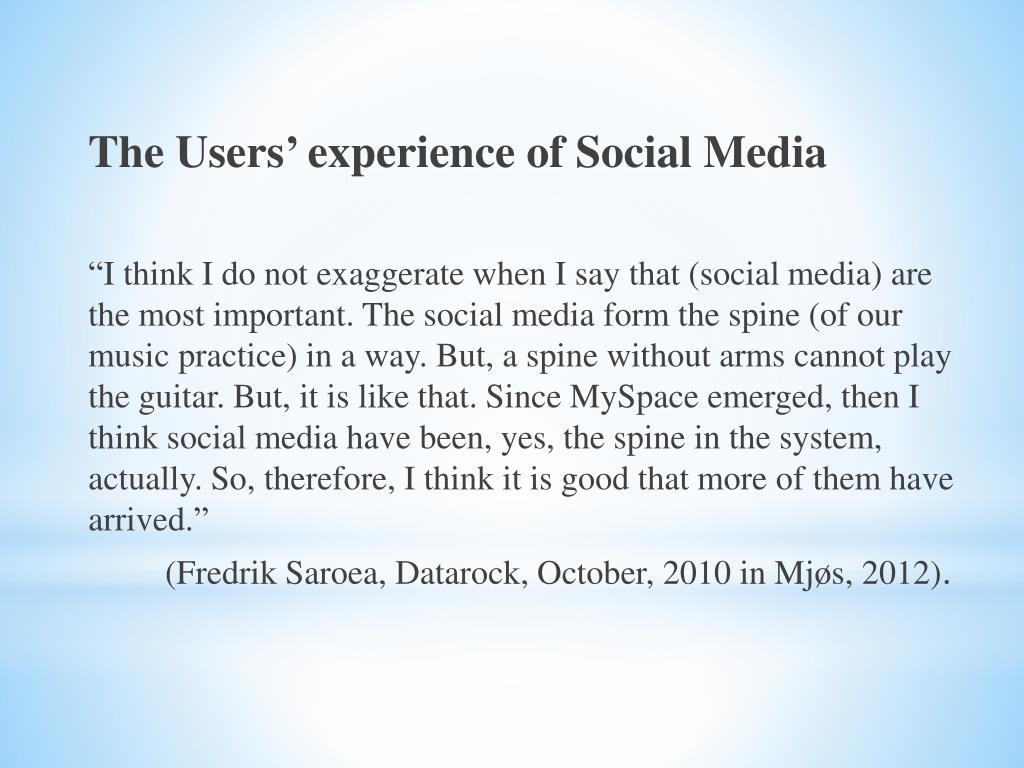 The Users’ experience of Social Media

“I think I do not exaggerate when I say that (social media) are the most important. The social media form the spine (of our music practice) in a way. But, a spine without arms cannot play the guitar. But, it is like that. Since MySpace emerged, then I think social media have been, yes, the spine in the system, actually. So, therefore, I think it is good that more of them have arrived.”

(Fredrik Saroea, Datarock, October, 2010 in Mjøs, 2012).